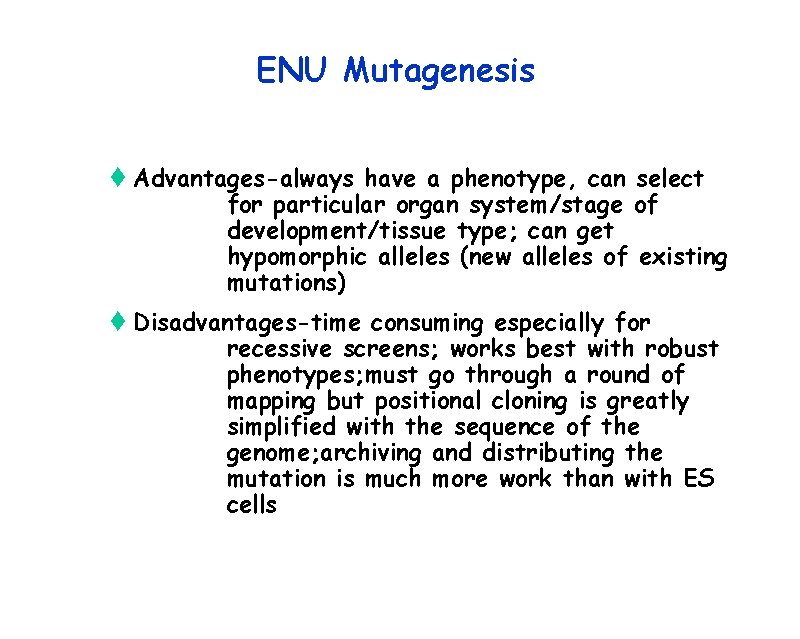 ENU Mutagenesis

♦ Advantages-always have a phenotype, can select for particular organ system/stage of development/tissue type; can get hypomorphic alleles (new alleles of existing mutations)

♦ Disadvantages-time consuming especially for recessive screens; works best with robust phenotypes;must go through a round of mapping but positional cloning is greatly simplified with the sequence of the genome;archiving and distributing the mutation is much more work than with ES cells